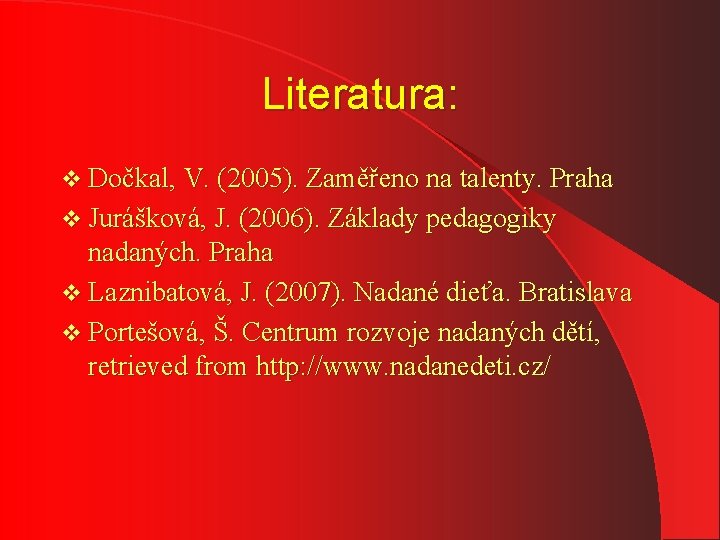 Literatura:

❖ Dočkal, V. (2005). Zaměřeno na talenty. Praha
❖ Jurášková, J. (2006). Základy pedagogiky nadaných. Praha
❖ Laznibatová, J. (2007). Nadané dieťa. Bratislava
❖ Portešová, Š. Centrum rozvoje nadaných dětí, retrieved from http://www.nadanedeti.cz/